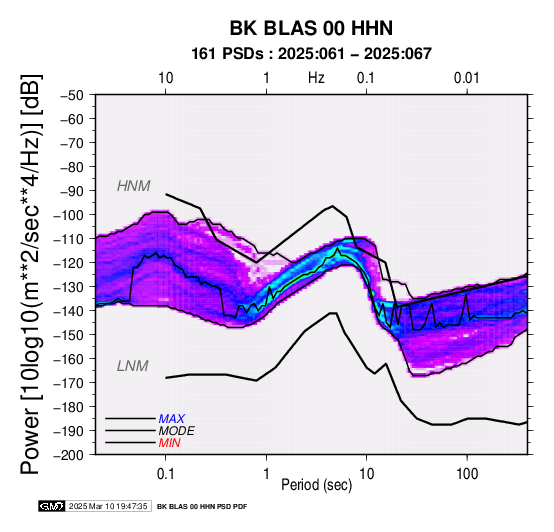 BK BLAS 00 HHN
161 PSDs : 2025:061 – 2025:067

10 1 Hz 0.1 0.01

Power [10log10(m**2/sec**4/Hz)] [dB]

−50
−60
−70
−80
−90
−100
−110
−120
−130
−140
−150
−160
−170
−180
−190
−200

HNM
LNM

MAX
MODE
MIN

0.1 1 10 100
Period (sec)

GMT 2025 Mar 10 19:47:35 BK BLAS 00 HHN PSD PDF